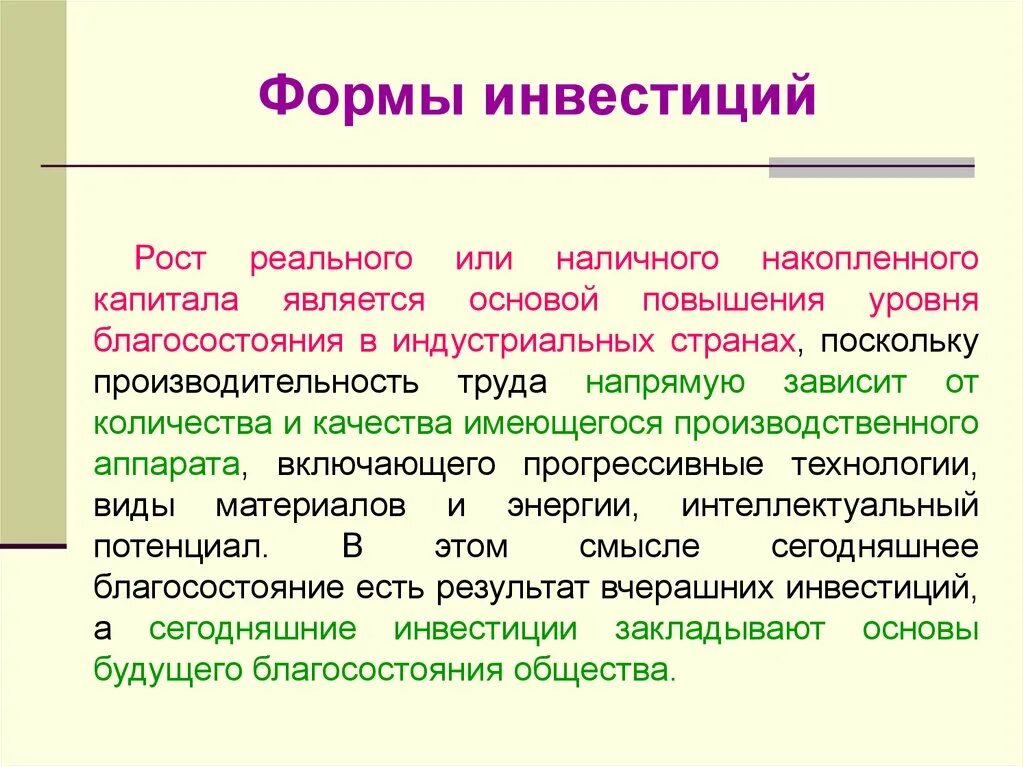 Формы инвестиций

Рост реального или наличного накопленного капитала является основой повышения уровня благосостояния в индустриальных странах, поскольку производительность труда напрямую зависит от количества и качества имеющегося производственного аппарата, включающего прогрессивные технологии, виды материалов и энергии, интеллектуальный потенциал. В этом смысле сегодняшнее благосостояние есть результат вчерашних инвестиций, а сегодняшние инвестиции закладывают основы будущего благосостояния общества.